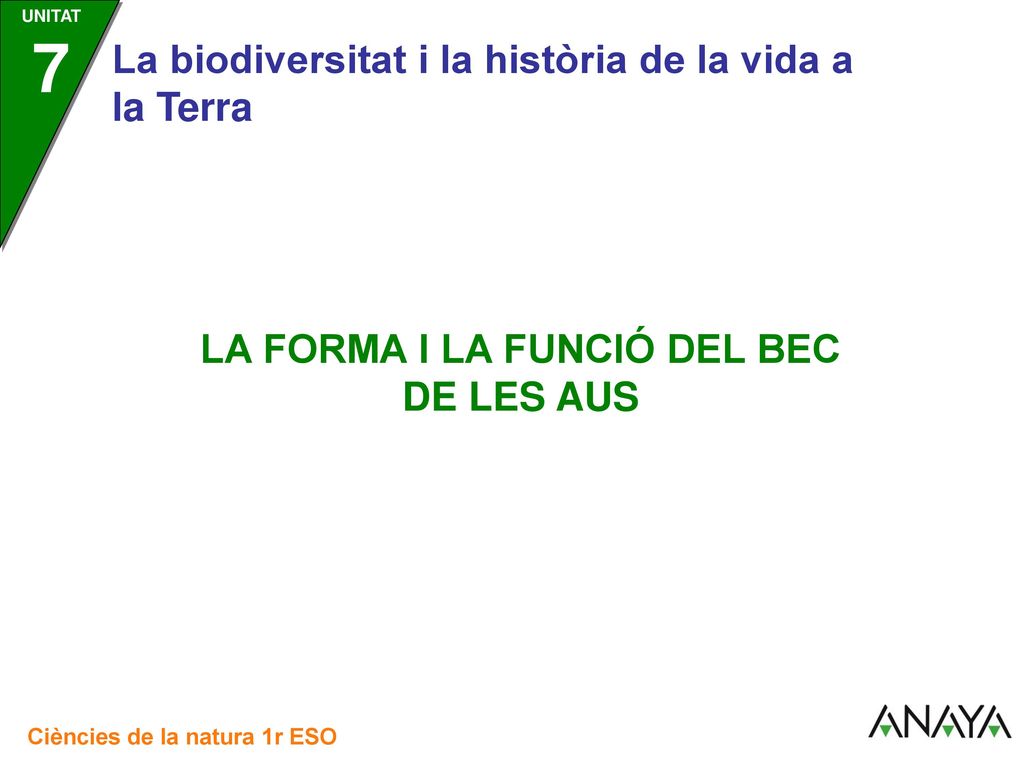 UNITAT
7
La biodiversitat i la història de la vida a la Terra

LA FORMA I LA FUNCIÓ DEL BEC DE LES AUS

Ciències de la natura 1r ESO

ANAYA